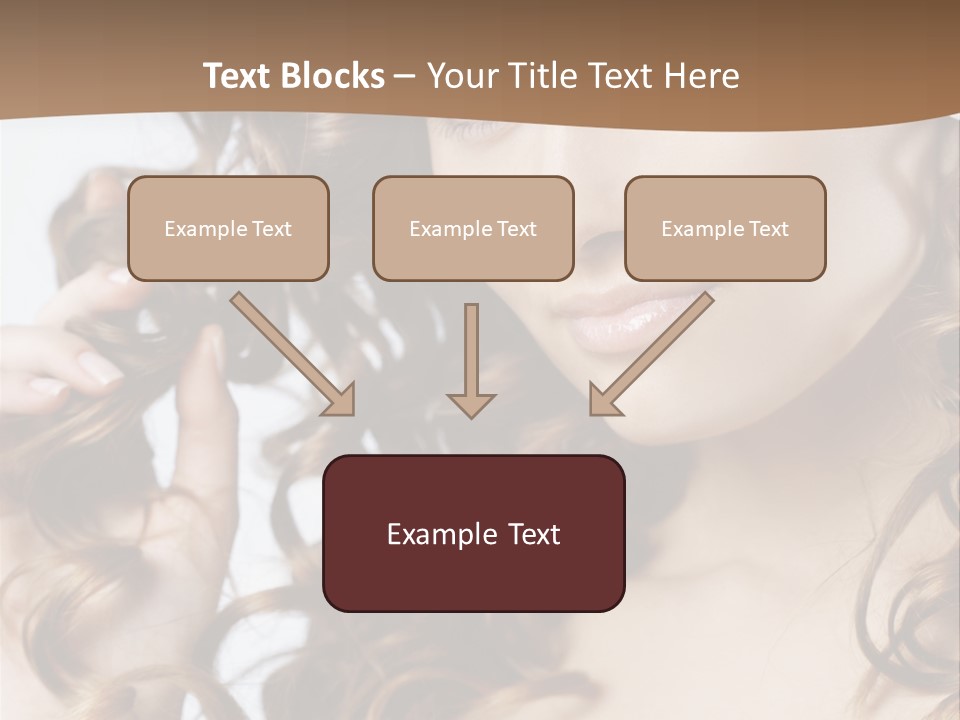 Text Blocks – Your Title Text Here

Example Text

Example Text

Example Text

Example Text